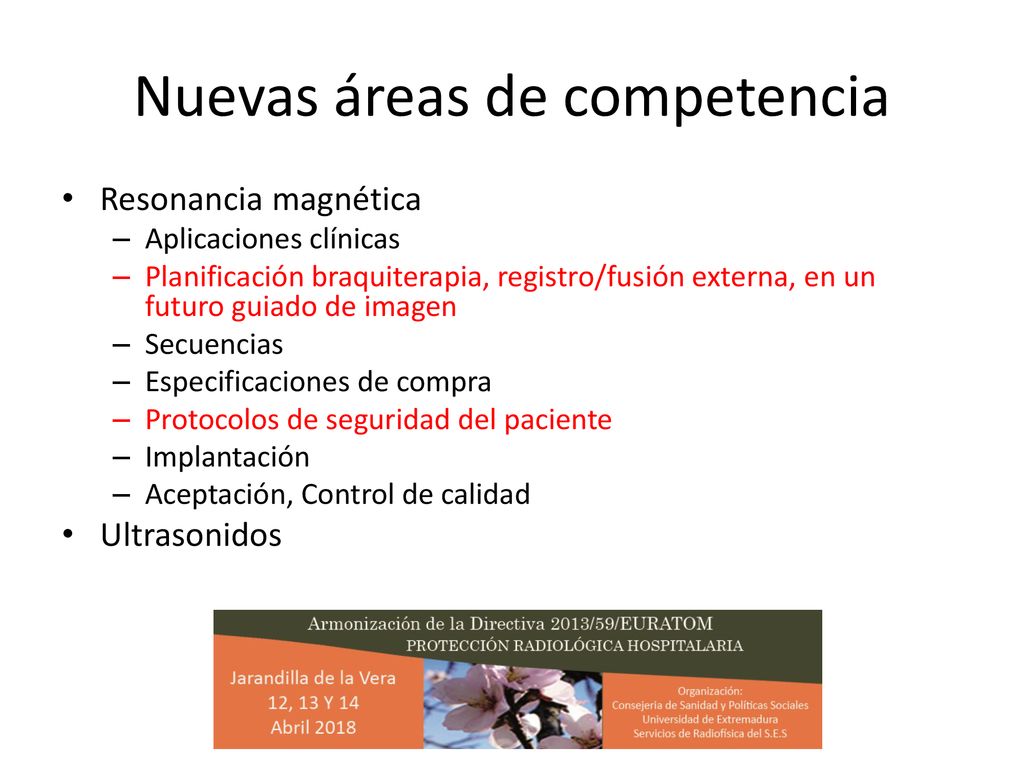 Nuevas áreas de competencia

• Resonancia magnética
– Aplicaciones clínicas
– Planificación braquiterapia, registro/fusión externa, en un futuro guiado de imagen
– Secuencias
– Especificaciones de compra
– Protocolos de seguridad del paciente
– Implantación
– Aceptación, Control de calidad
• Ultrasonidos

Armonización de la Directiva 2013/59/EURATOM
PROTECCIÓN RADIOLÓGICA HOSPITALARIA

Jarandilla de la Vera
12, 13 Y 14
Abril 2018

Organización:
Consejería de Sanidad y Políticas Sociales
Universidad de Extremadura
Servicios de Radiofísica del S.E.S